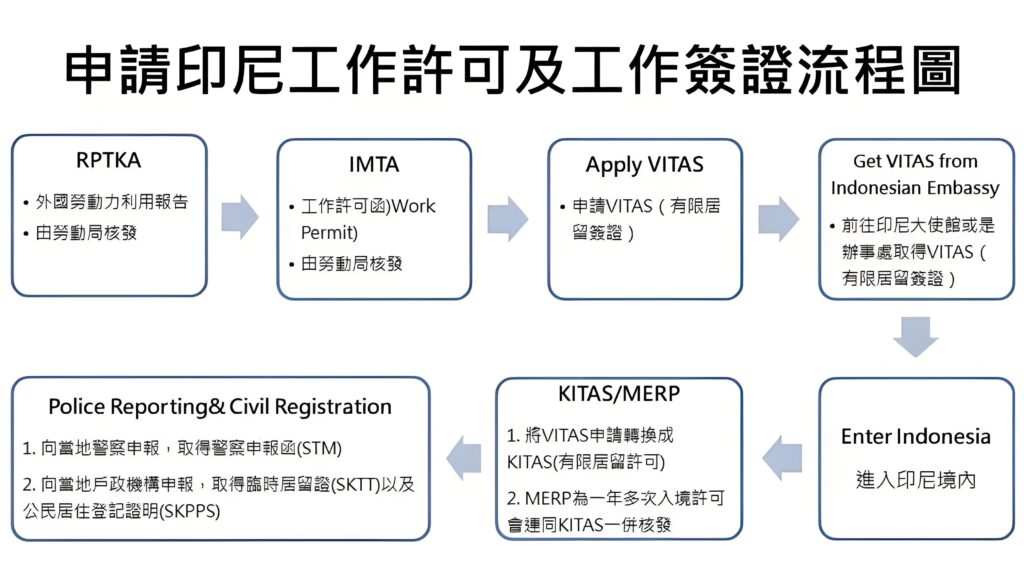 申請印尼工作許可及工作簽證流程圖

RPTKA

• 外國勞動力利用報告
• 由勞動局核發

IMTA

• 工作許可函)Work Permit)
• 由勞動局核發

Apply VITAS

• 申請VITAS（有限居留簽證）

Get VITAS from Indonesian Embassy

• 前往印尼大使館或是辦事處取得VITAS（有限居留簽證）

Enter Indonesia

進入印尼境內

KITAS/MERP

1. 將VITAS申請轉換成KITAS(有限居留許可)

2. MERP為一年多次入境許可會連同KITAS一併核發

Police Reporting& Civil Registration

1. 向當地警察申報，取得警察申報函(STM)

2. 向當地戶政機構申報，取得臨時居留證(SKTT)以及公民居住登記證明(SKPPS)